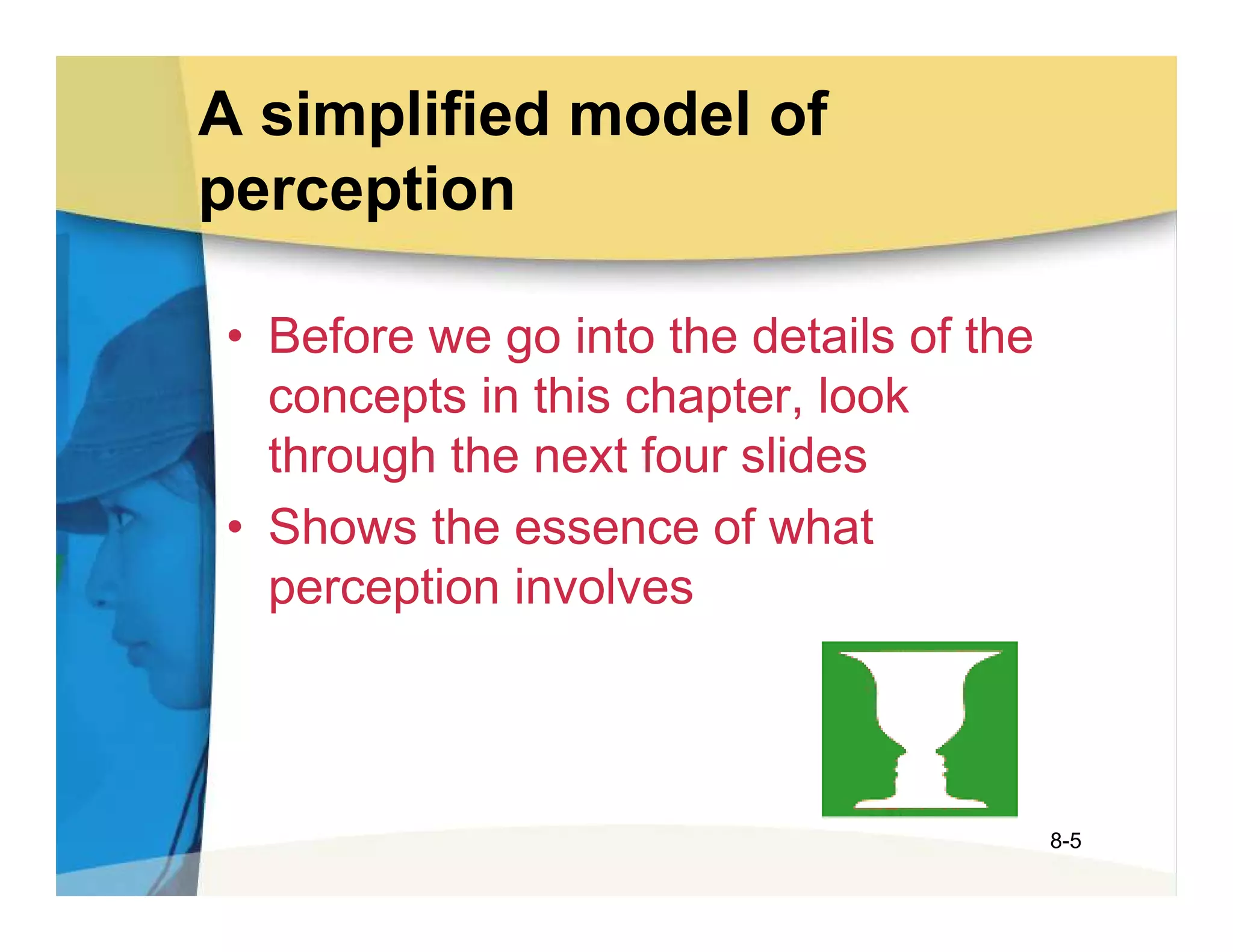 A simplified model of perception

• Before we go into the details of the concepts in this chapter, look through the next four slides
• Shows the essence of what perception involves

8-5